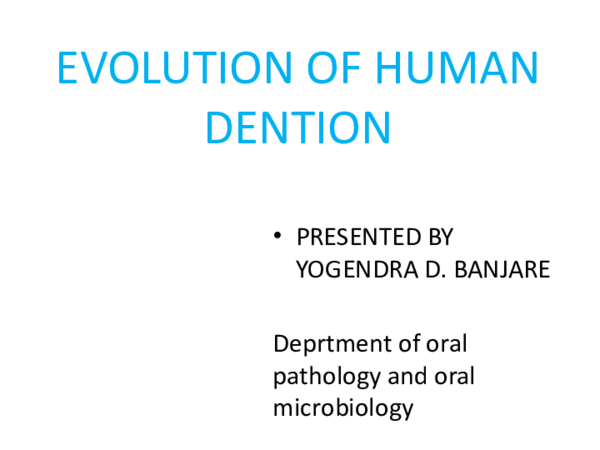 EVOLUTION OF HUMAN DENTION

• PRESENTED BY YOGENDRA D. BANJARE

Deprtment of oral pathology and oral microbiology